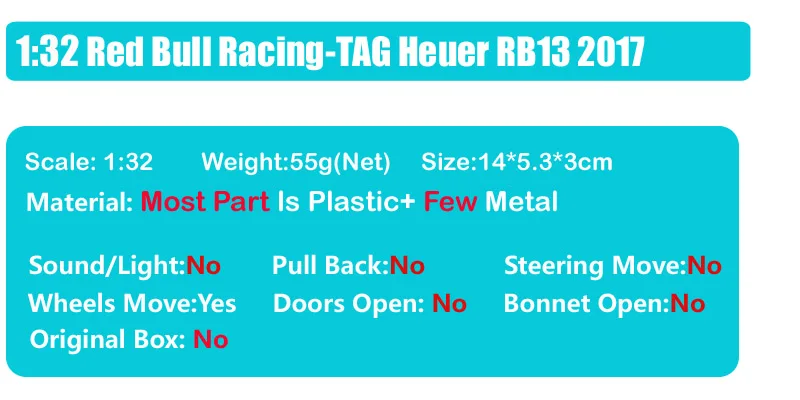 1:32 Red Bull Racing-TAG Heuer RB13 2017

Scale: 1:32 Weight:55g(Net) Size:14*5.3*3cm
Material: Most Part Is Plastic+ Few Metal

Sound/Light:No Pull Back:No Steering Move:No
Wheels Move:Yes Doors Open: No Bonnet Open:No
Original Box: No